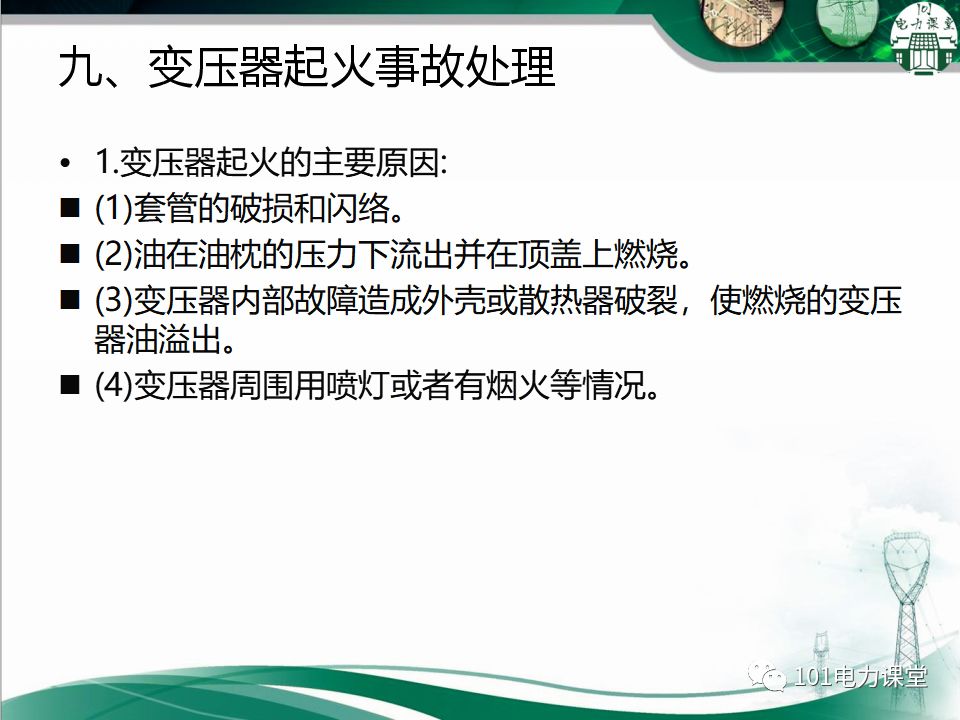 101 电力课堂

九、变压器起火事故处理

• 1.变压器起火的主要原因:

■ (1)套管的破损和闪络。

■ (2)油在油枕的压力下流出并在顶盖上燃烧。

■ (3)变压器内部故障造成外壳或散热器破裂，使燃烧的变压器油溢出。

■ (4)变压器周围用喷灯或者有烟火等情况。

101电力课堂